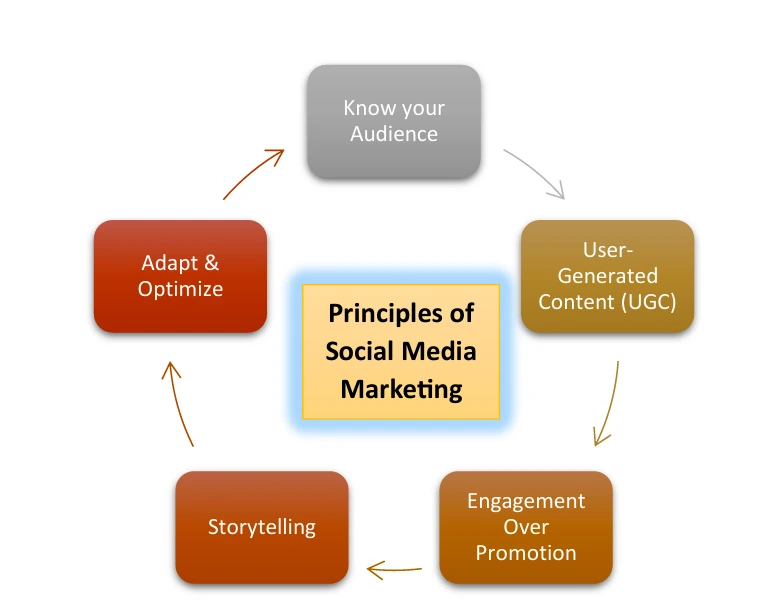 Know your Audience

User-Generated Content (UGC)

Engagement Over Promotion

Storytelling

Adapt & Optimize

Principles of Social Media Marketing